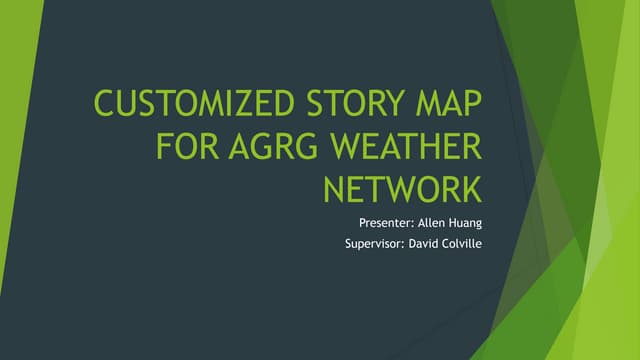 CUSTOMIZED STORY MAP FOR AGRG WEATHER NETWORK

Presenter: Allen Huang

Supervisor: David Colville